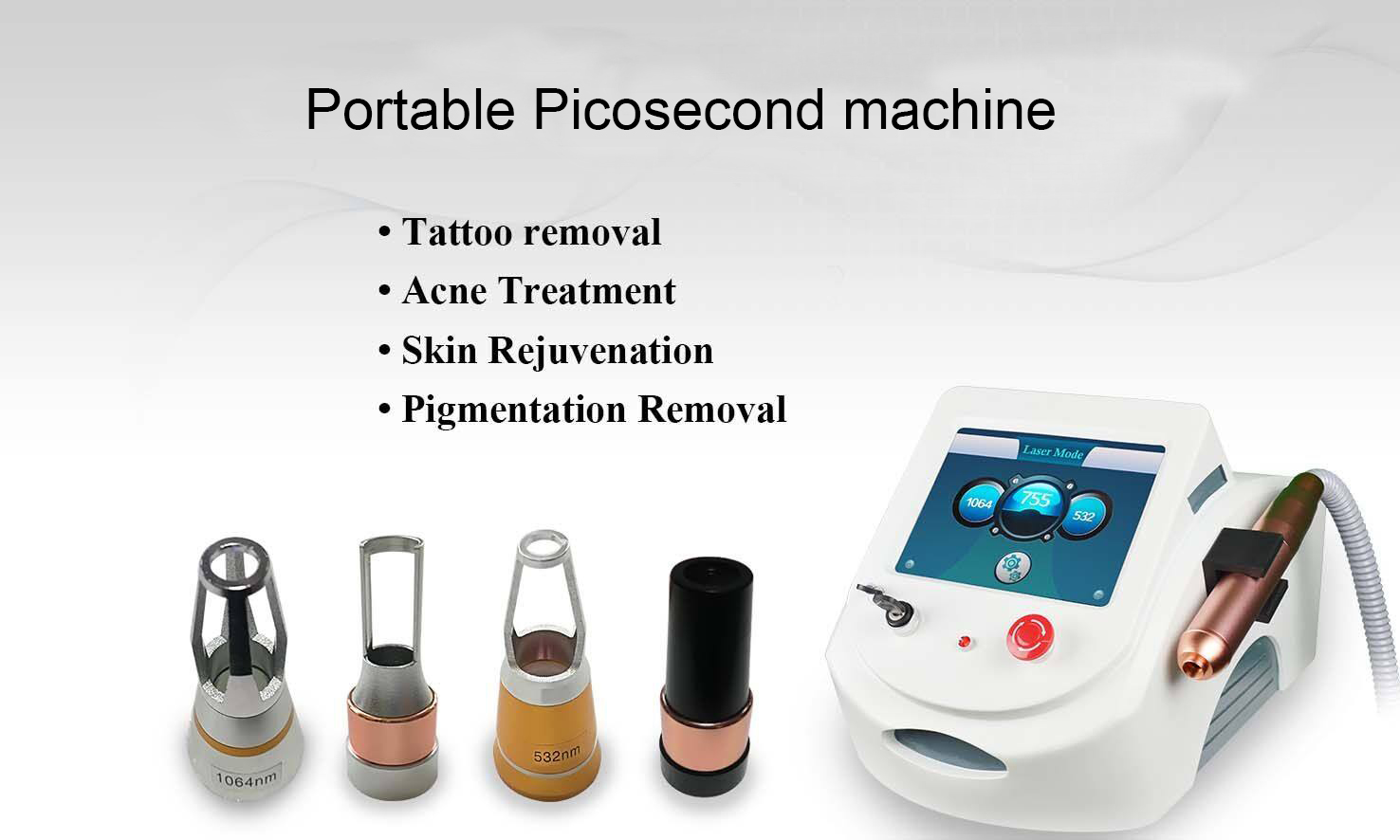 Portable Picosecond machine

• Tattoo removal
• Acne Treatment
• Skin Rejuvenation
• Pigmentation Removal

Laser Mode

1064

755

532

1064nm

532nm